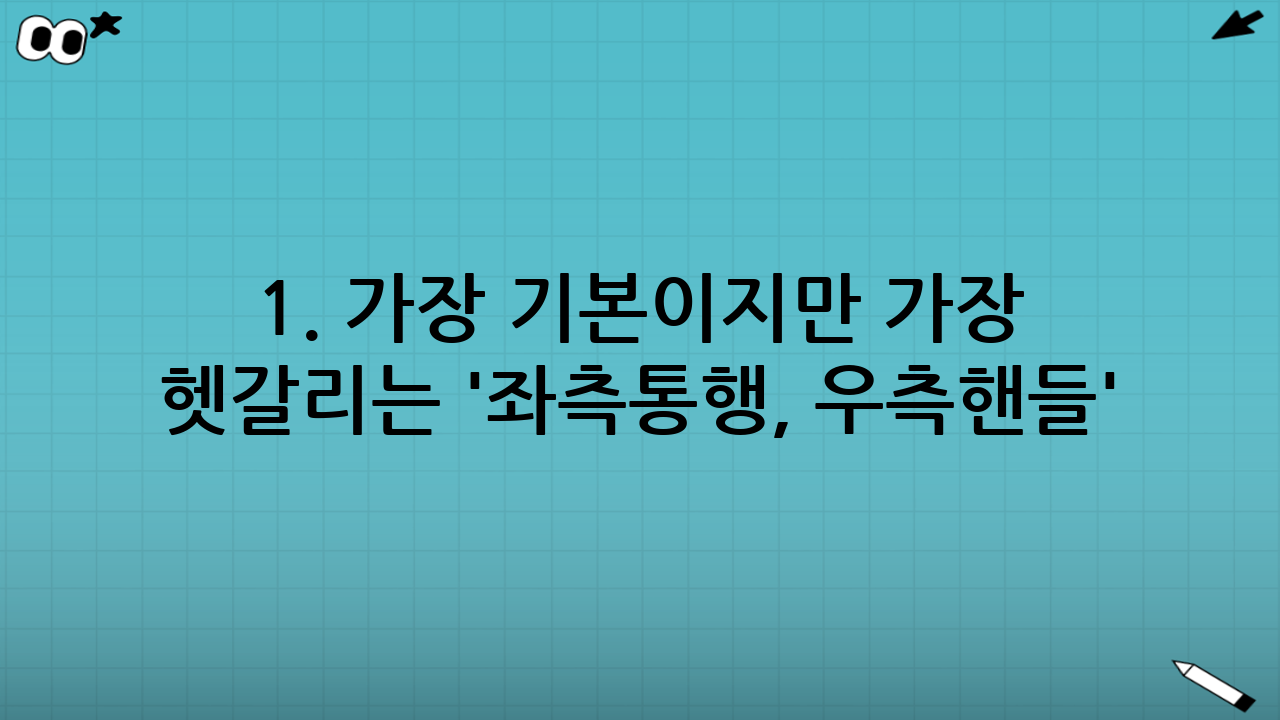 1. 가장 기본이지만 가장 헷갈리는 '좌측통행, 우측핸들'